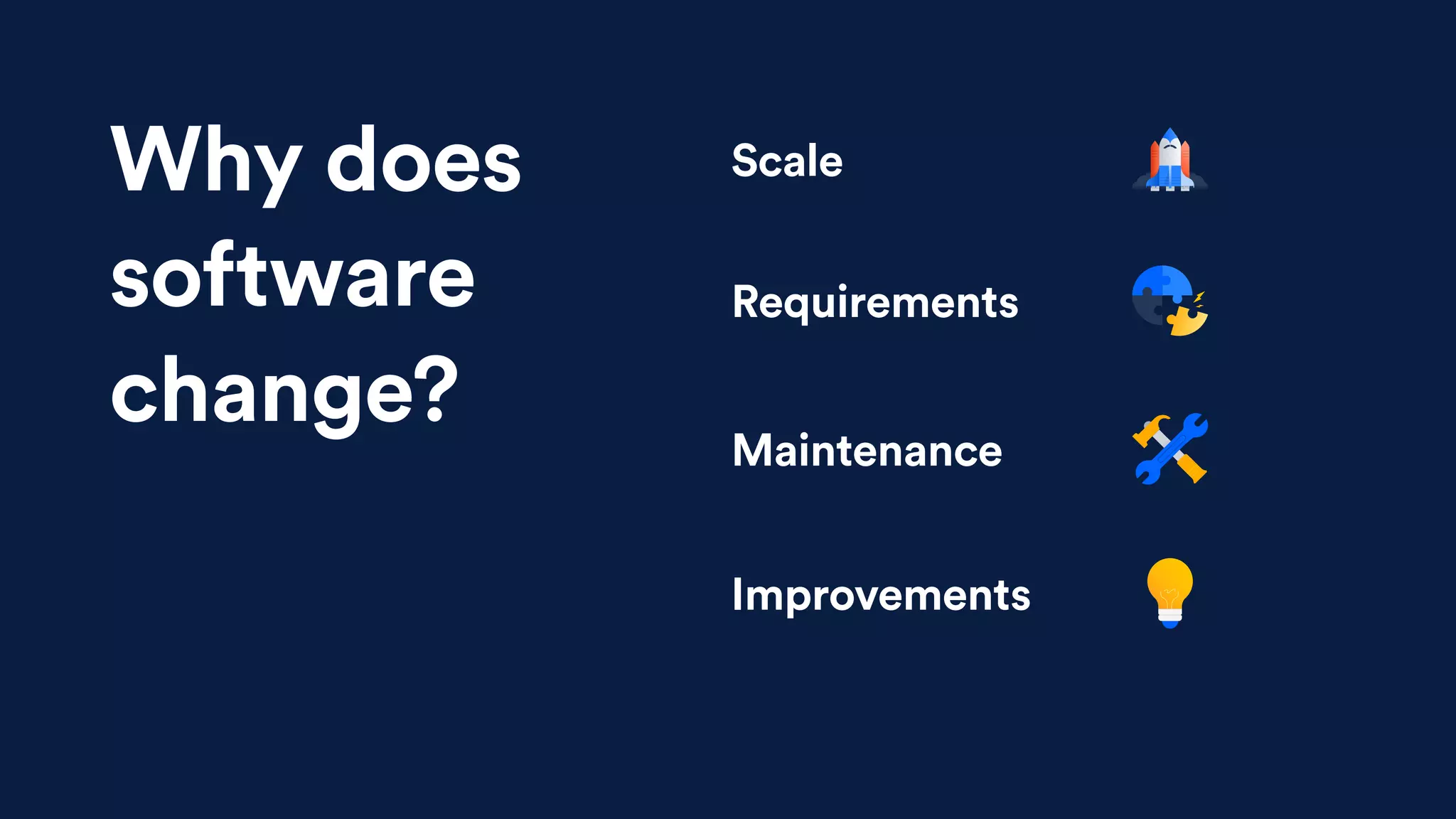 Why does software change?

Scale

Requirements

Maintenance

Improvements